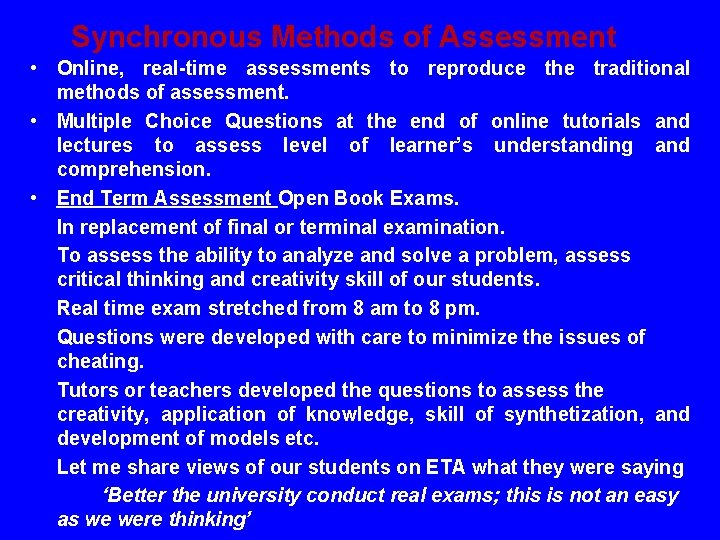 Synchronous Methods of Assessment

• Online, real-time assessments to reproduce the traditional methods of assessment.

• Multiple Choice Questions at the end of online tutorials and lectures to assess level of learner's understanding and comprehension.

• End Term Assessment Open Book Exams.

In replacement of final or terminal examination.

To assess the ability to analyze and solve a problem, assess critical thinking and creativity skill of our students.

Real time exam stretched from 8 am to 8 pm.

Questions were developed with care to minimize the issues of cheating.

Tutors or teachers developed the questions to assess the creativity, application of knowledge, skill of synthetization, and development of models etc.

Let me share views of our students on ETA what they were saying

'Better the university conduct real exams; this is not an easy as we were thinking'